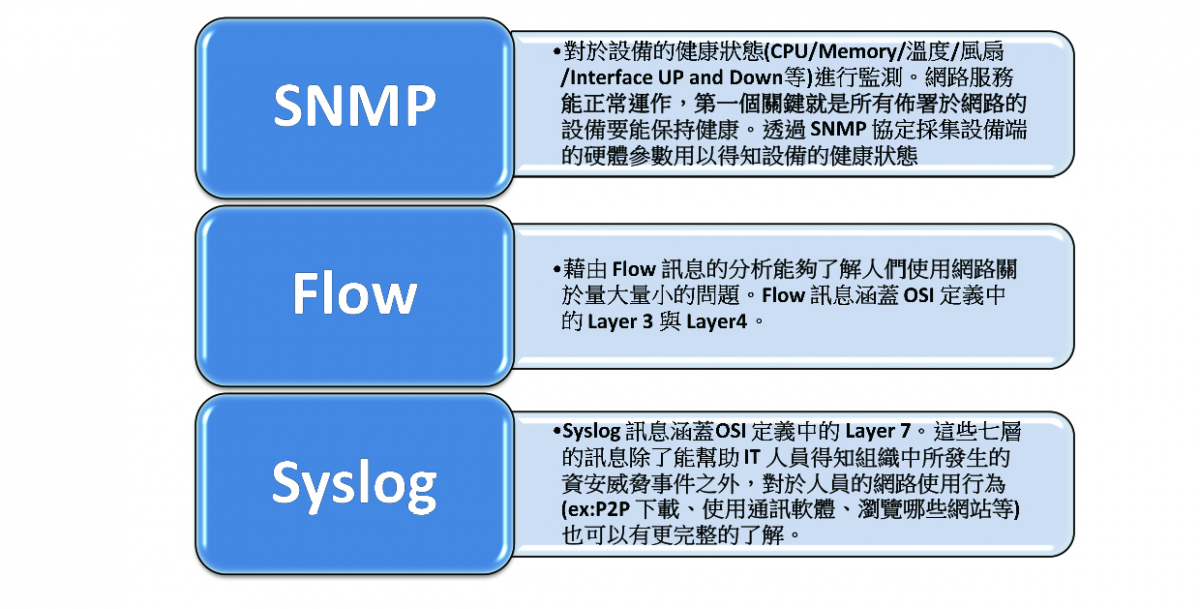 SNMP

•對於設備的健康狀態(CPU/Memory/溫度/風扇/Interface UP and Down等)進行監測。網路服務能正常運作，第一個關鍵就是所有佈署於網路的設備要能保持健康。透過 SNMP 協定採集設備端的硬體參數用以得知設備的健康狀態

Flow

•藉由 Flow 訊息的分析能夠了解人們使用網路關於量大量小的問題。Flow 訊息涵蓋 OSI 定義中的 Layer 3 與 Layer4。

Syslog

•Syslog 訊息涵蓋OSI 定義中的 Layer 7。這些七層的訊息除了能幫助 IT 人員得知組織中所發生的資安威脅事件之外，對於人員的網路使用行為(ex:P2P 下載、使用通訊軟體、瀏覽哪些網站等)也可以有更完整的了解。